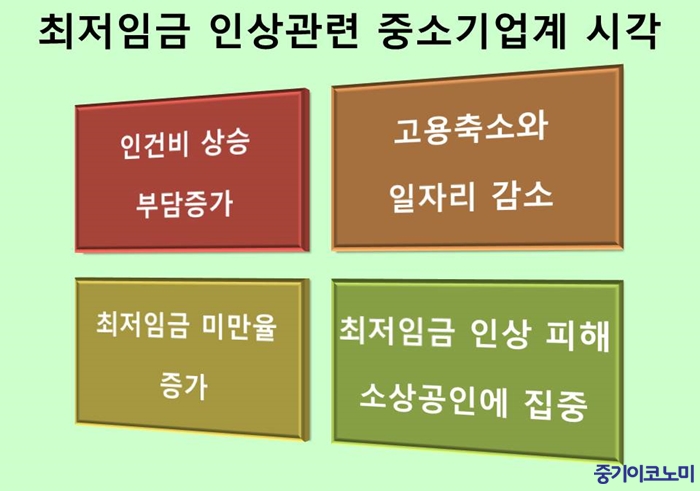 최저임금 인상관련 중소기업계 시각

인건비 상승 부담증가

고용축소와 일자리 감소

최저임금 미만율 증가

최저임금 인상 피해 소상공인에 집중

중기이코노미